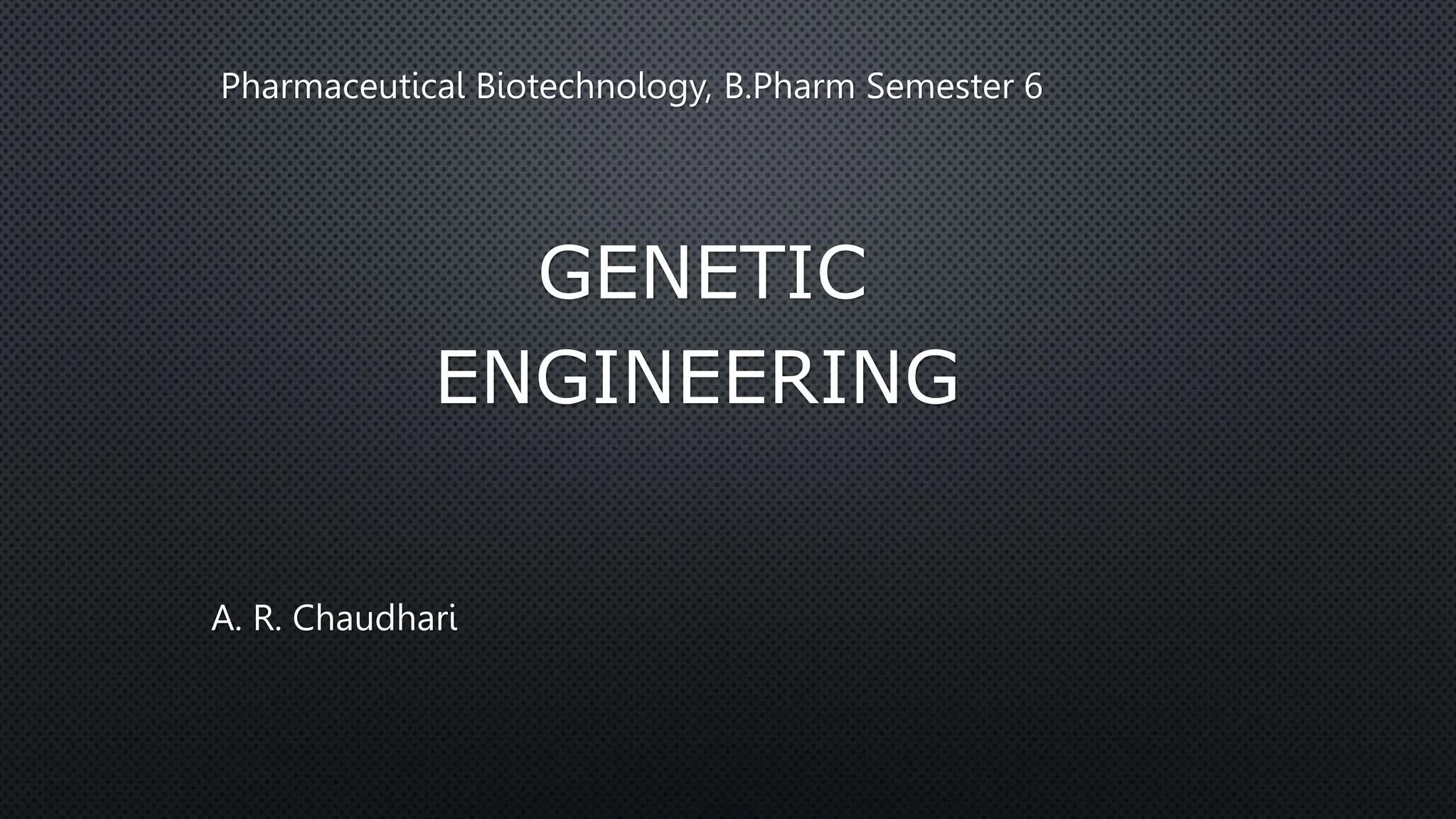 Pharmaceutical Biotechnology, B.Pharm Semester 6

GENETIC ENGINEERING

A. R. Chaudhari